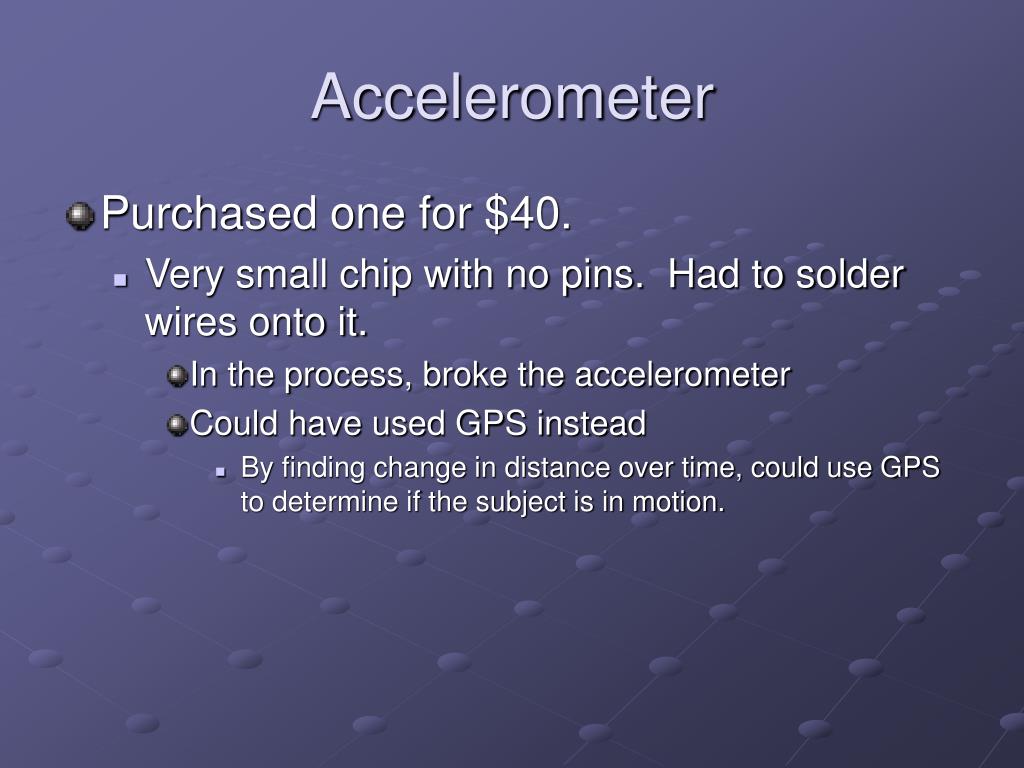 Accelerometer

Purchased one for \$40.

Very small chip with no pins.  Had to solder wires onto it.

In the process, broke the accelerometer

Could have used GPS instead

By finding change in distance over time, could use GPS to determine if the subject is in motion.